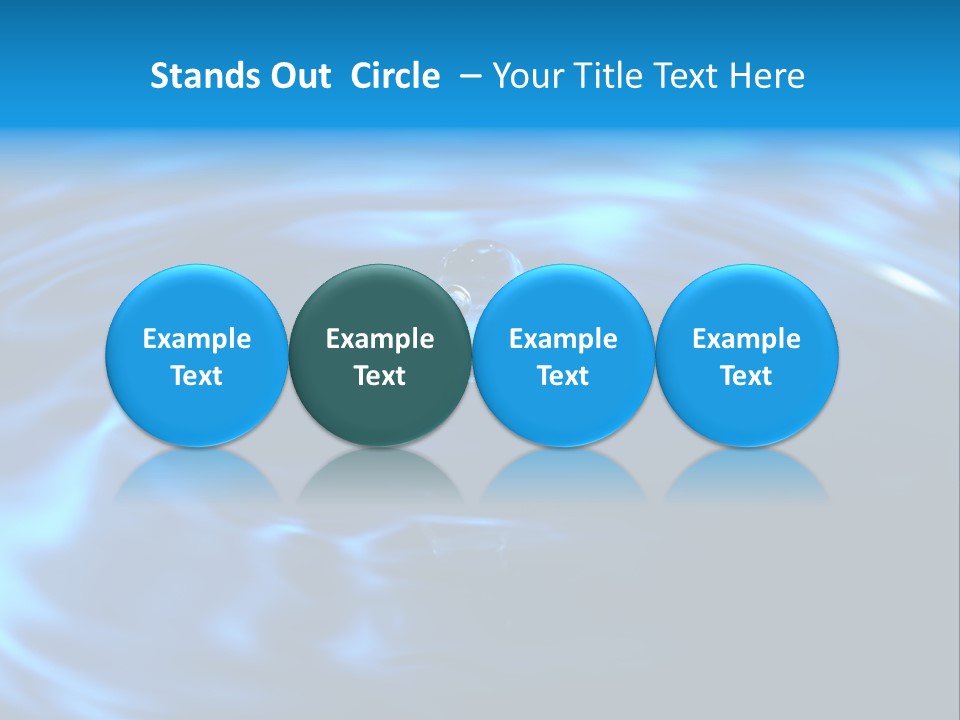 Stands Out Circle – Your Title Text Here

Example Text

Example Text

Example Text

Example Text